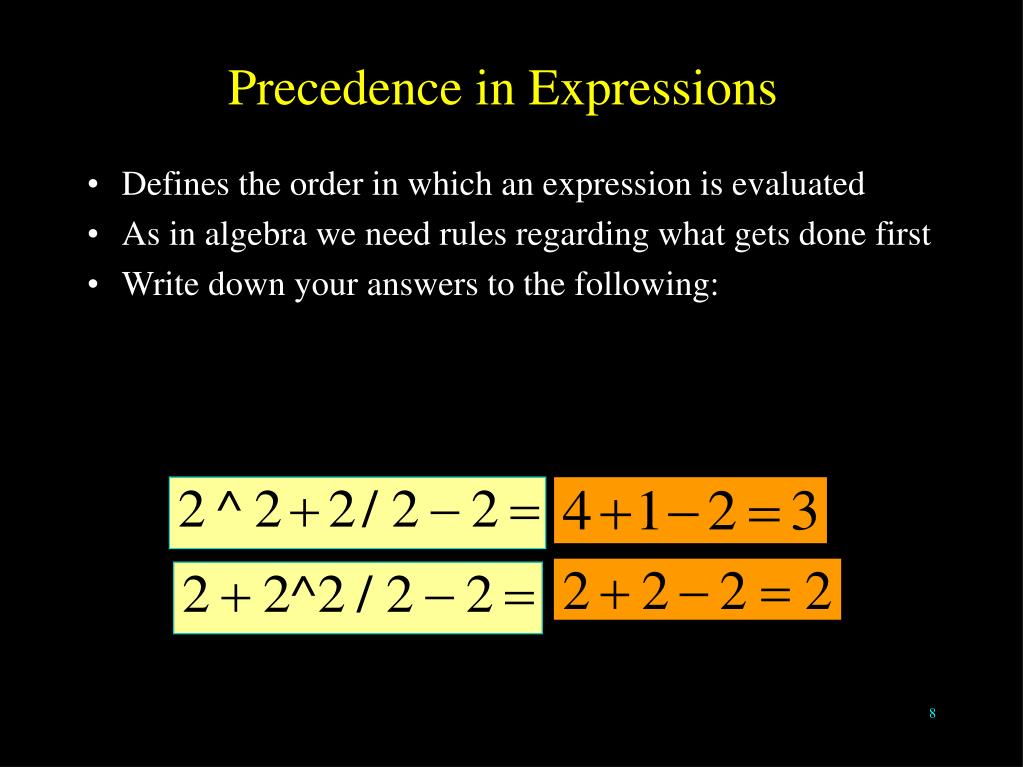 Precedence in Expressions

• Defines the order in which an expression is evaluated
• As in algebra we need rules regarding what gets done first
• Write down your answers to the following:

$2 \wedge 2 + 2 / 2 - 2 =$ $4 + 1 - 2 = 3$

$2 + 2 \wedge 2 / 2 - 2 =$ $2 + 2 - 2 = 2$

8